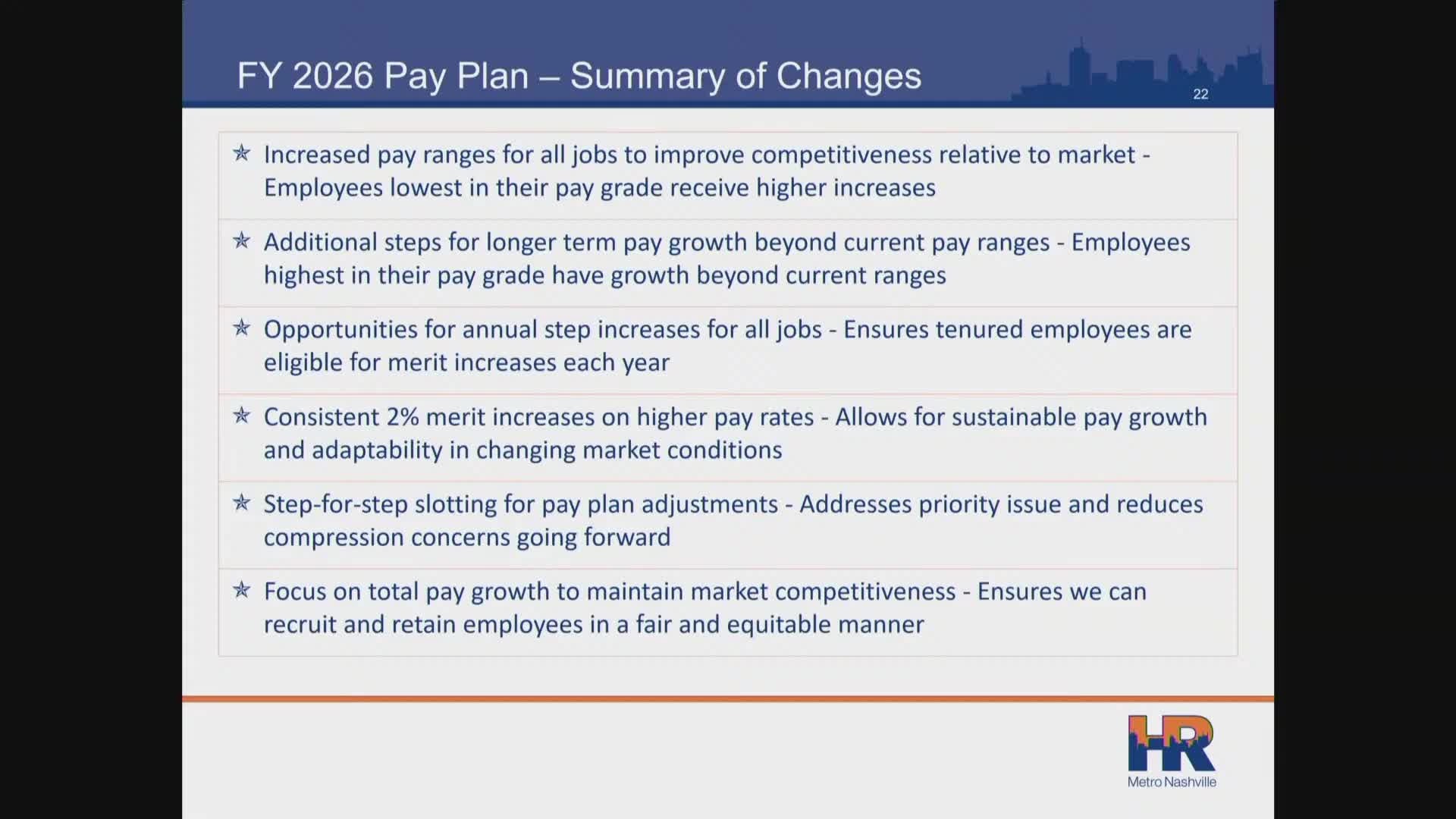 FY 2026 Pay Plan – Summary of Changes

22

Increased pay ranges for all jobs to improve competitiveness relative to market - Employees lowest in their pay grade receive higher increases

Additional steps for longer term pay growth beyond current pay ranges - Employees highest in their pay grade have growth beyond current ranges

Opportunities for annual step increases for all jobs - Ensures tenured employees are eligible for merit increases each year

Consistent 2% merit increases on higher pay rates - Allows for sustainable pay growth and adaptability in changing market conditions

Step-for-step slotting for pay plan adjustments - Addresses priority issue and reduces compression concerns going forward

Focus on total pay growth to maintain market competitiveness - Ensures we can recruit and retain employees in a fair and equitable manner

HR
Metro Nashville